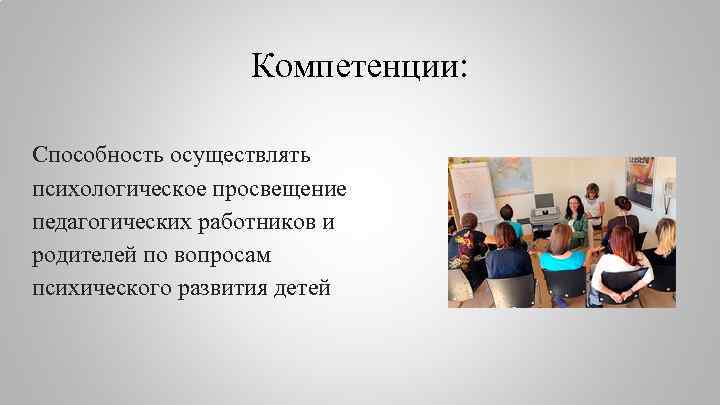 Компетенции:

Способность осуществлять психологическое просвещение педагогических работников и родителей по вопросам психического развития детей